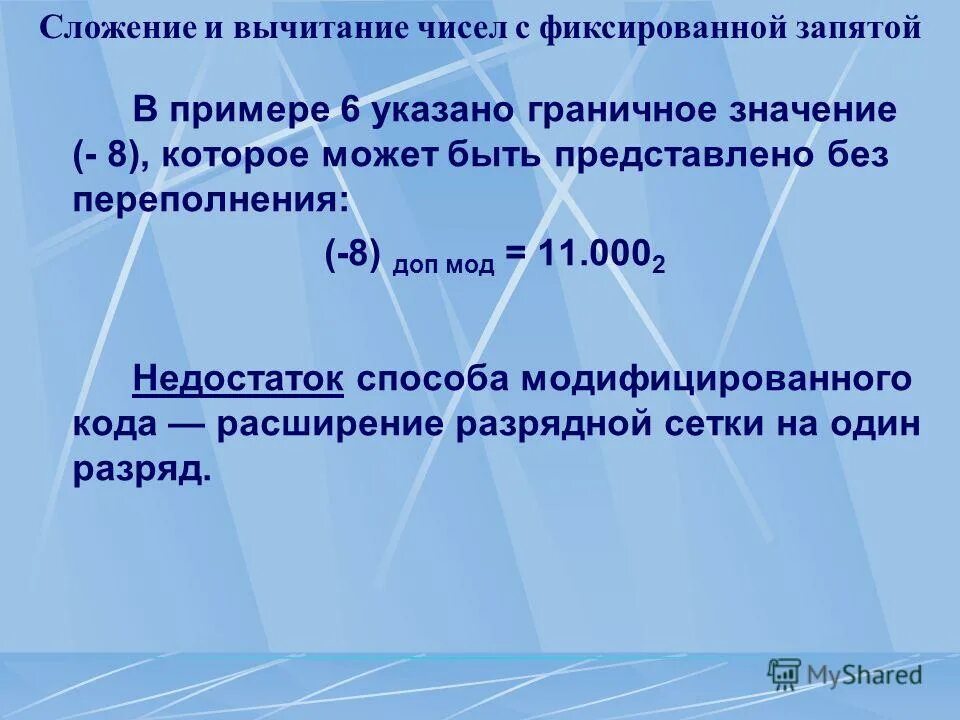 Сложение и вычитание чисел с фиксированной запятой

В примере 6 указано граничное значение (- 8), которое может быть представлено без переполнения:

$(-8)_{\text{доп мод}} = 11.000_2$

Недостаток способа модифицированного кода — расширение разрядной сетки на один разряд.

MyShared